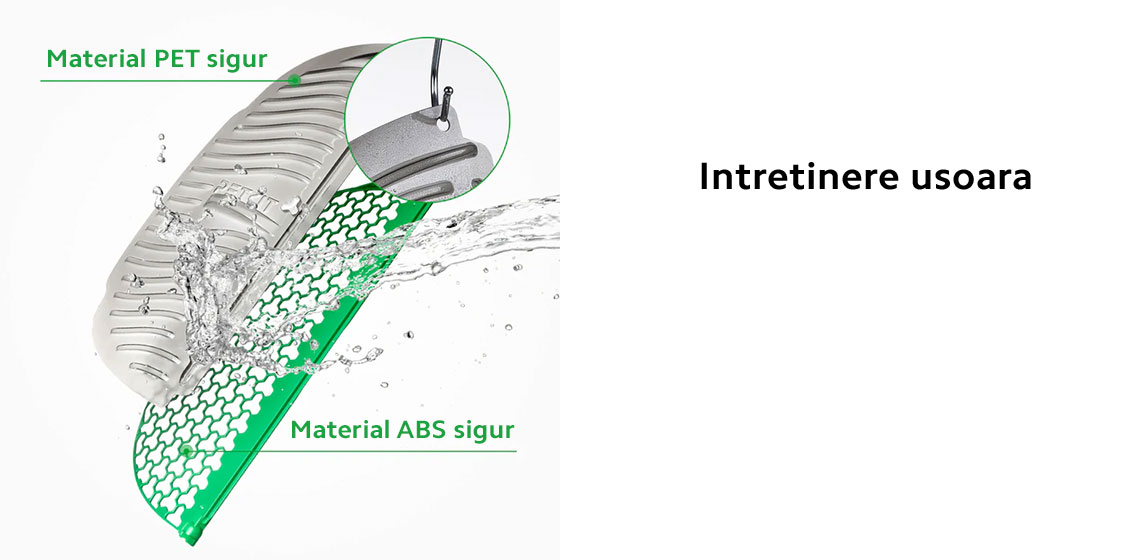 Material PET sigur

PETKIT

Material ABS sigur

Intretinere usoara